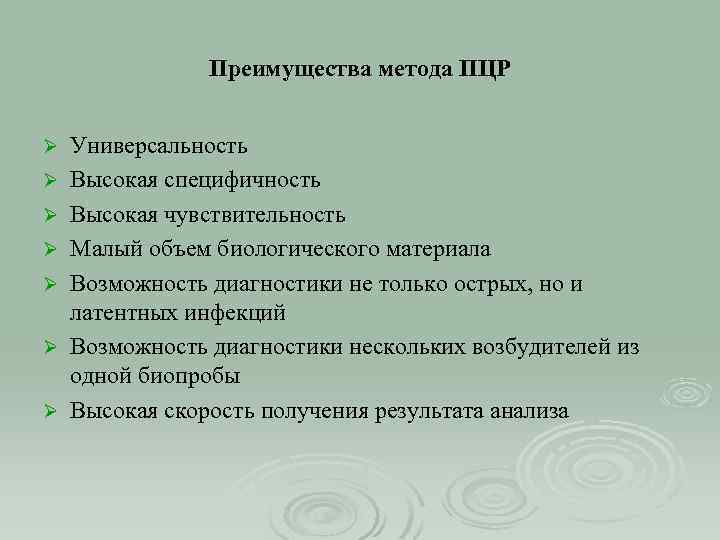 Преимущества метода ПЦР

➢ Универсальность
➢ Высокая специфичность
➢ Высокая чувствительность
➢ Малый объем биологического материала
➢ Возможность диагностики не только острых, но и латентных инфекций
➢ Возможность диагностики нескольких возбудителей из одной биопробы
➢ Высокая скорость получения результата анализа